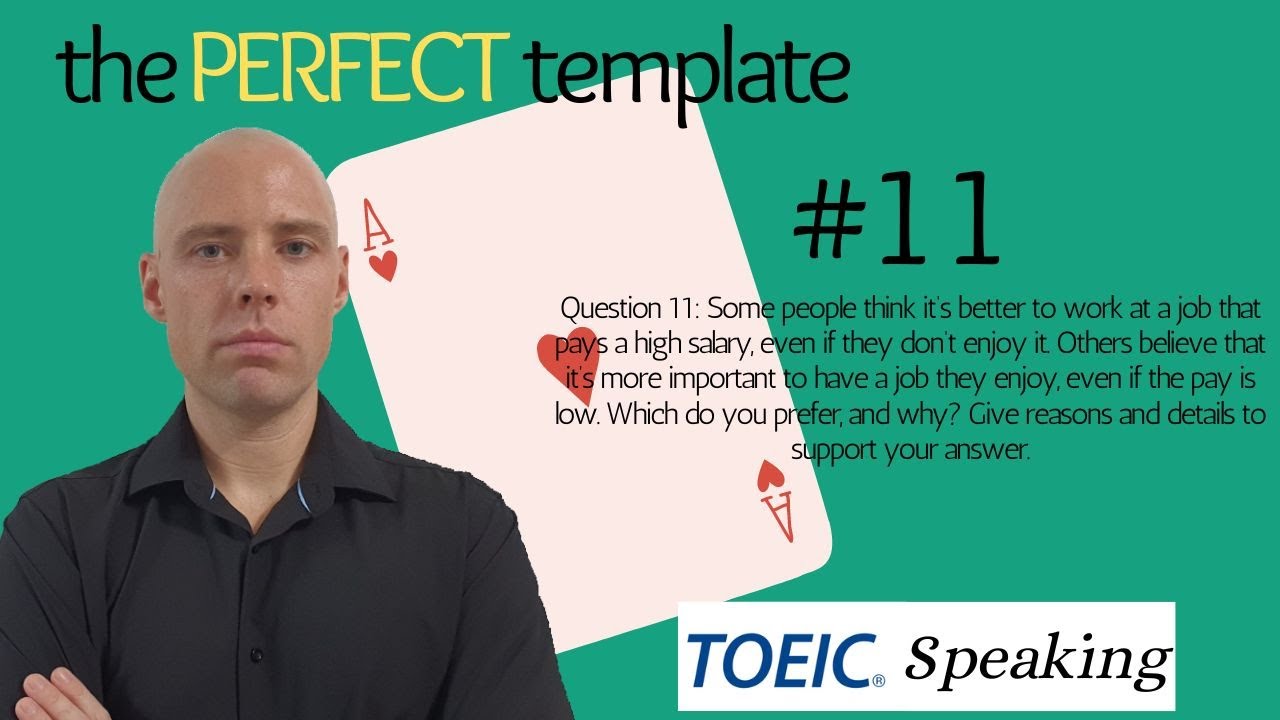 the PERFECT template

A

#11

Question 11: Some people think it's better to work at a job that pays a high salary, even if they don't enjoy it. Others believe that it's more important to have a job they enjoy, even if the pay is low. Which do you prefer, and why? Give reasons and details to support your answer.

A

TOEIC® Speaking